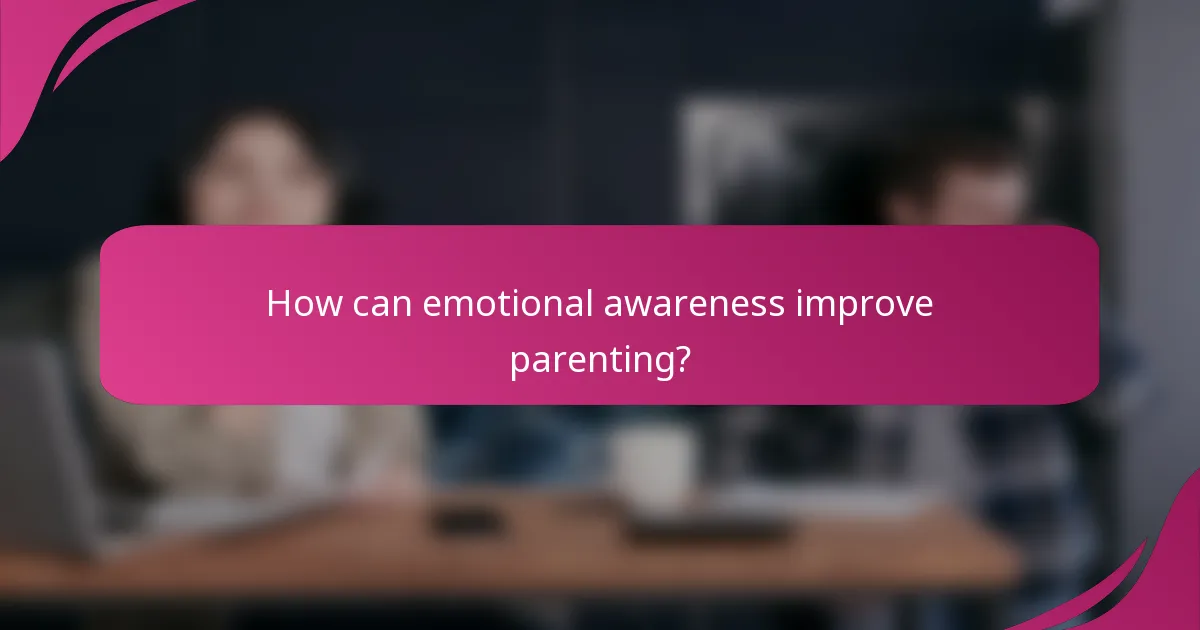 How can emotional awareness improve parenting?